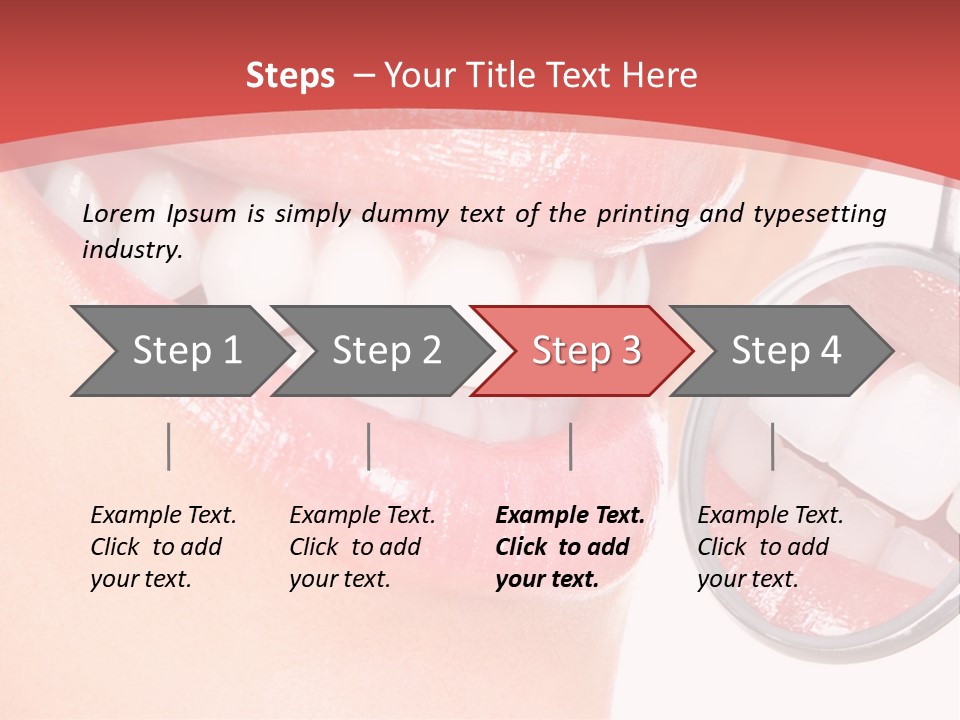 Steps – Your Title Text Here

Lorem Ipsum is simply dummy text of the printing and typesetting industry.

Step 1

Step 2

Step 3

Step 4

Example Text. Click to add your text.

Example Text. Click to add your text.

Example Text. Click to add your text.

Example Text. Click to add your text.